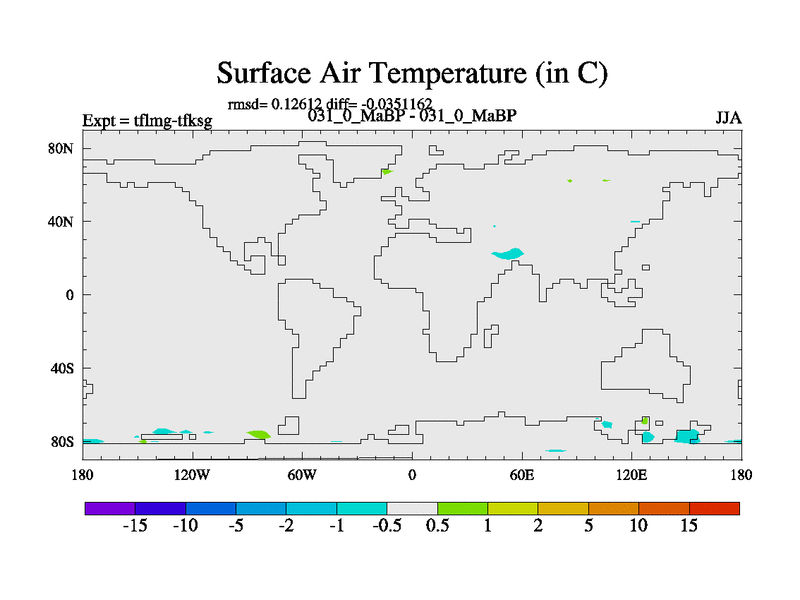 Surface Air Temperature (in C)

rmsd= 0.12612 diff= -0.0351162

Expt = tflmg-tfksg

031_0_MaBP - 031_0_MaBP

JJA

80N
40N
0
40S
80S

180 120W 60W 0 60E 120E 180

-15 -10 -5 -2 -1 -0.5 0.5 1 2 5 10 15